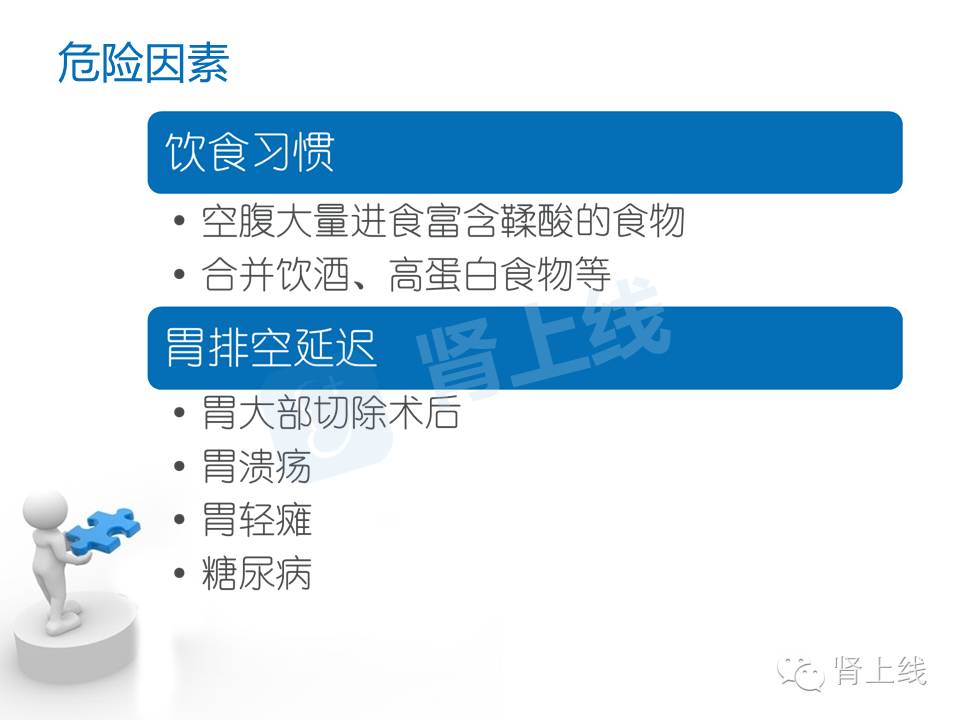 危险因素

饮食习惯

• 空腹大量进食富含鞣酸的食物
• 合并饮酒、高蛋白食物等

胃排空延迟

• 胃大部切除术后
• 胃溃疡
• 胃轻瘫
• 糖尿病

肾上线

肾上线